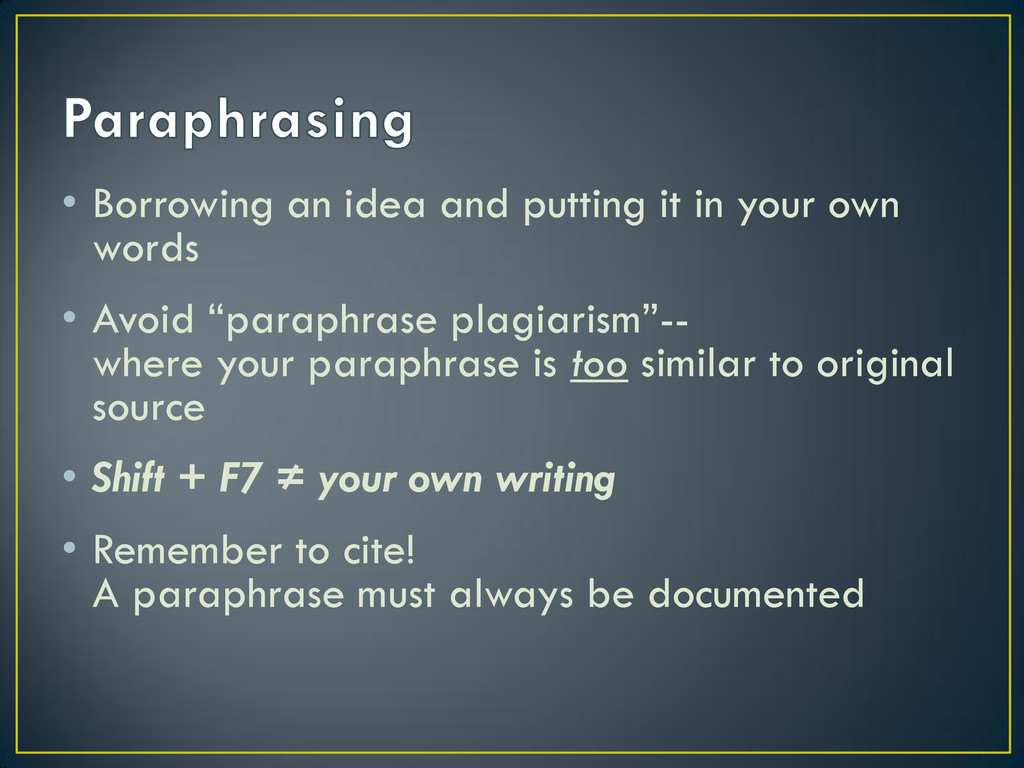 Paraphrasing

• Borrowing an idea and putting it in your own words

• Avoid “paraphrase plagiarism”-- where your paraphrase is too similar to original source

• Shift + F7 ≠ your own writing

• Remember to cite! A paraphrase must always be documented